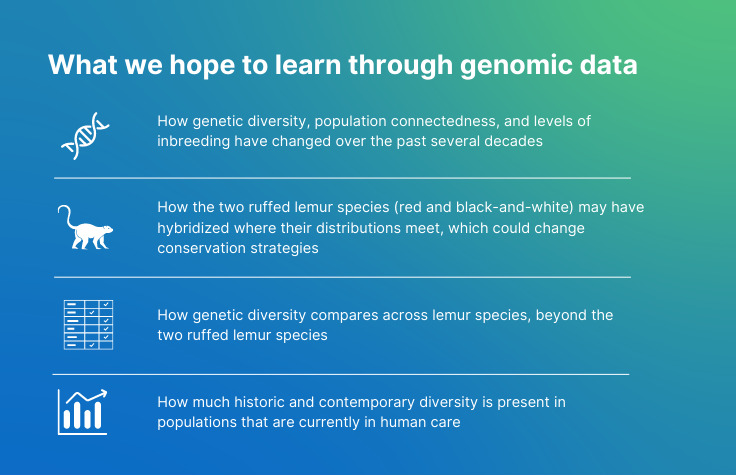 What we hope to learn through genomic data

How genetic diversity, population connectedness, and levels of inbreeding have changed over the past several decades

How the two ruffed lemur species (red and black-and-white) may have hybridized where their distributions meet, which could change conservation strategies

How genetic diversity compares across lemur species, beyond the two ruffed lemur species

How much historic and contemporary diversity is present in populations that are currently in human care